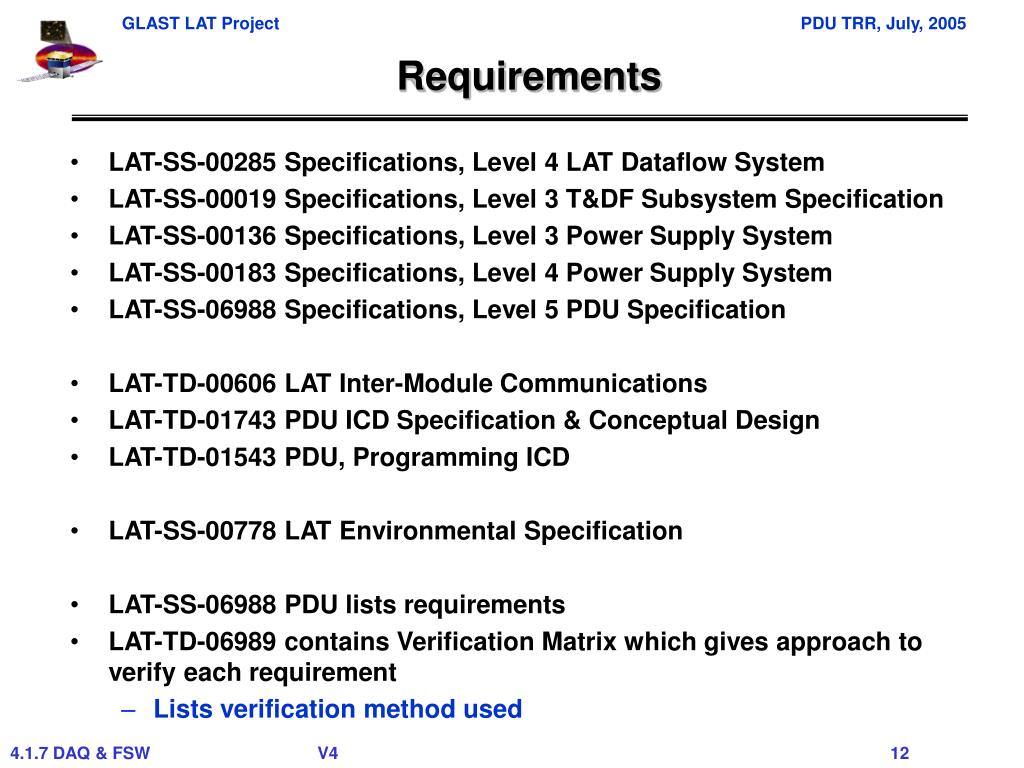 GLAST LAT Project

PDU TRR, July, 2005

Requirements

• LAT-SS-00285 Specifications, Level 4 LAT Dataflow System
• LAT-SS-00019 Specifications, Level 3 T&DF Subsystem Specification
• LAT-SS-00136 Specifications, Level 3 Power Supply System
• LAT-SS-00183 Specifications, Level 4 Power Supply System
• LAT-SS-06988 Specifications, Level 5 PDU Specification

• LAT-TD-00606 LAT Inter-Module Communications
• LAT-TD-01743 PDU ICD Specification & Conceptual Design
• LAT-TD-01543 PDU, Programming ICD

• LAT-SS-00778 LAT Environmental Specification

• LAT-SS-06988 PDU lists requirements
• LAT-TD-06989 contains Verification Matrix which gives approach to verify each requirement
– Lists verification method used

4.1.7 DAQ & FSW

V4

12